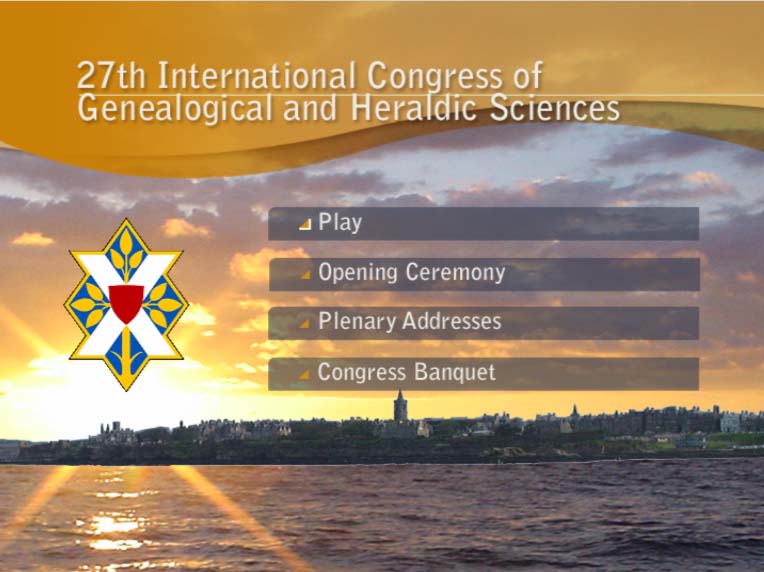 27th International Congress of Genealogical and Heraldic Sciences

Play

Opening Ceremony

Plenary Addresses

Congress Banquet